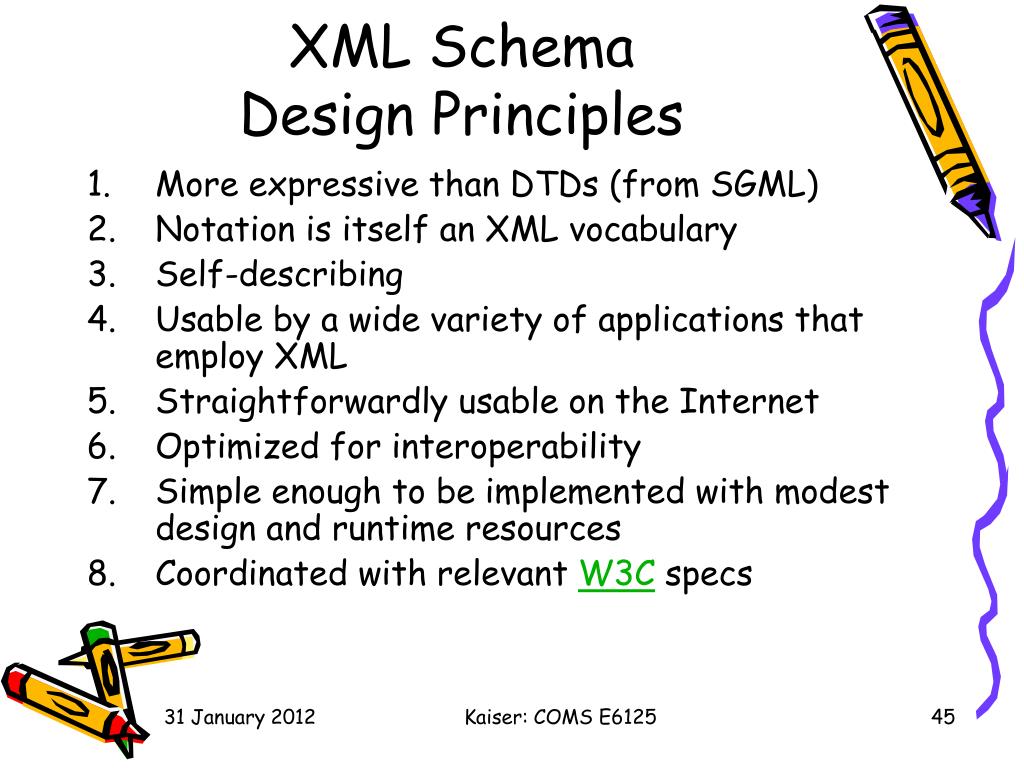 XML Schema
Design Principles

1. More expressive than DTDs (from SGML)
2. Notation is itself an XML vocabulary
3. Self-describing
4. Usable by a wide variety of applications that employ XML
5. Straightforwardly usable on the Internet
6. Optimized for interoperability
7. Simple enough to be implemented with modest design and runtime resources
8. Coordinated with relevant W3C specs

31 January 2012

Kaiser: COMS E6125

45